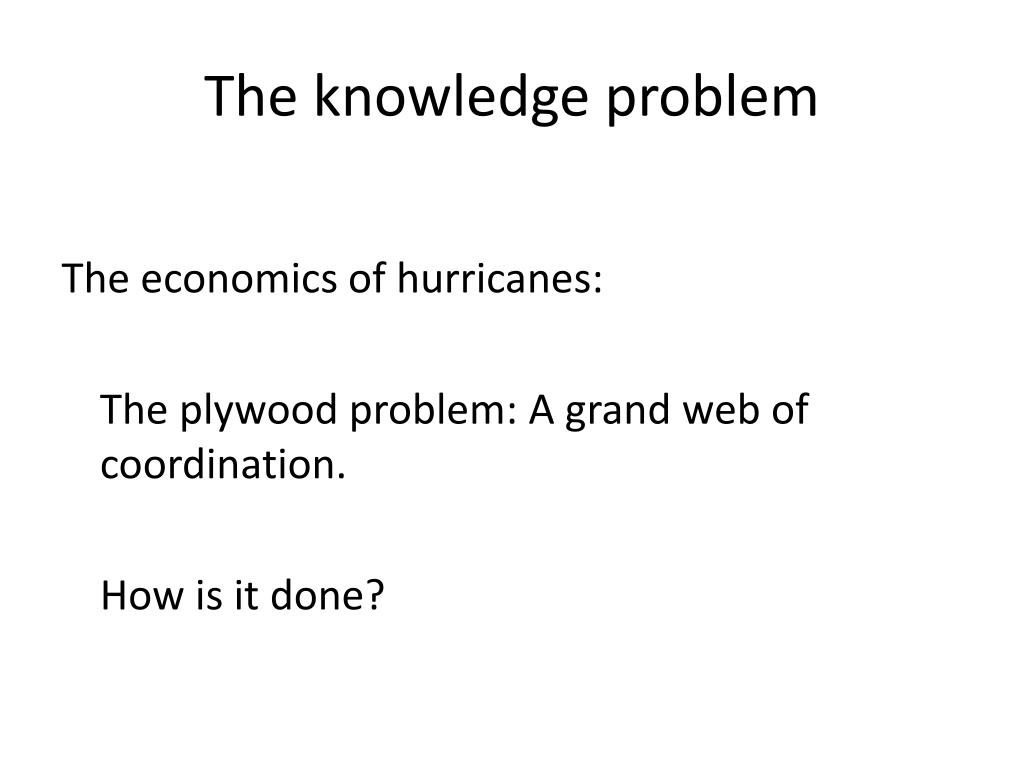 The knowledge problem

The economics of hurricanes:

The plywood problem: A grand web of coordination.

How is it done?